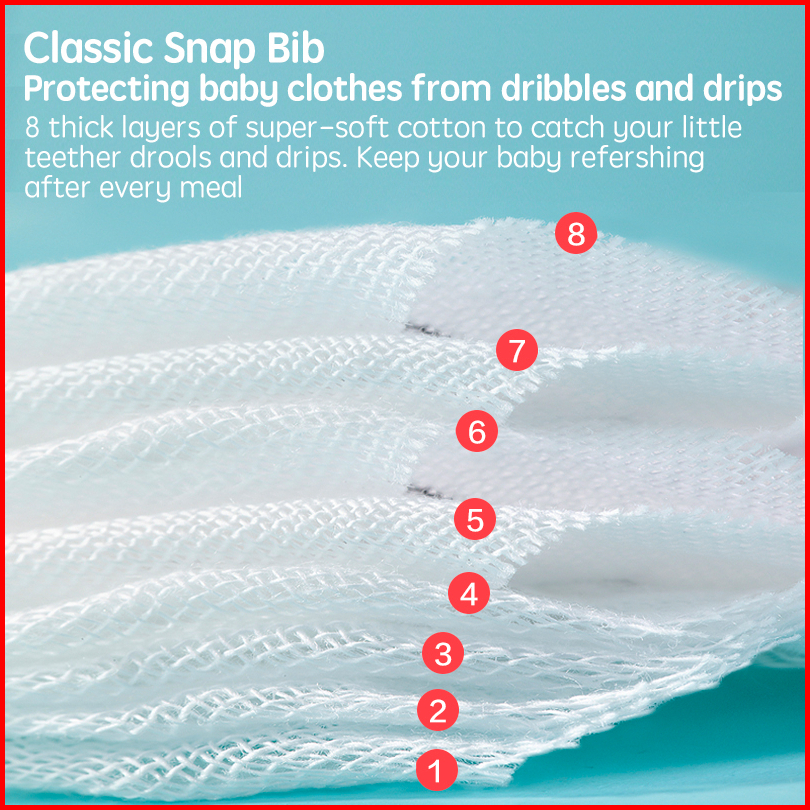 Classic Snap Bib
Protecting baby clothes from dribbles and drips
8 thick layers of super-soft cotton to catch your little teether drools and drips. Keep your baby refershing after every meal

8
7
6
5
4
3
2
1